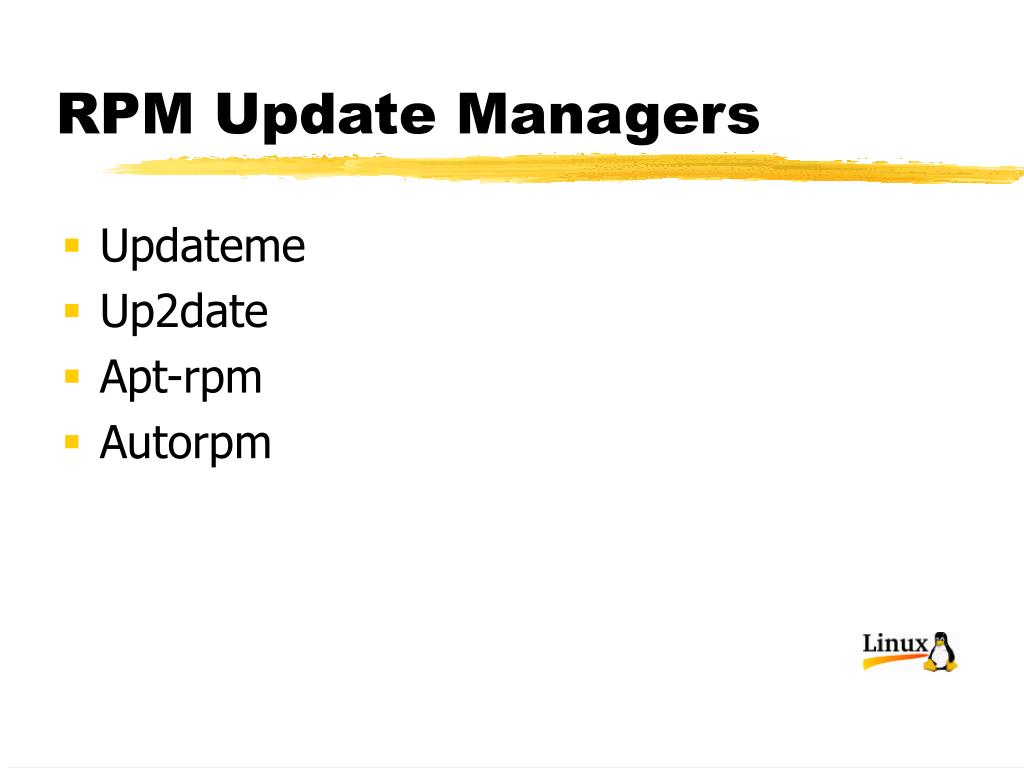 RPM Update Managers

- Updateme
- Up2date
- Apt-rpm
- Autorpm

Linux